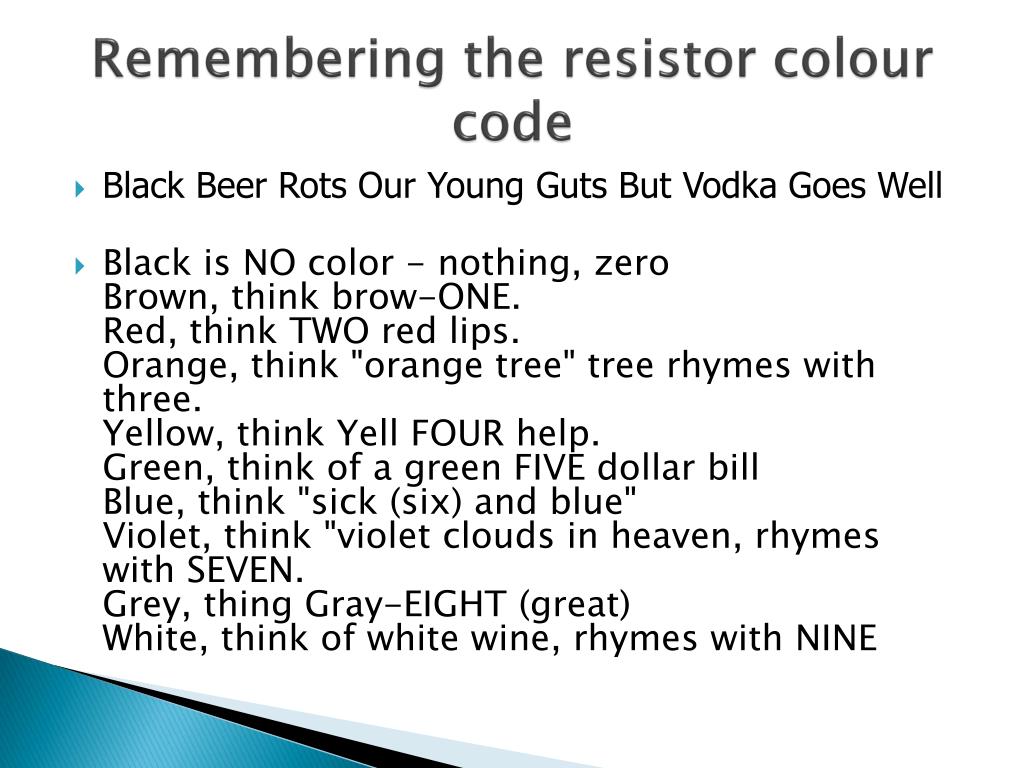 Remembering the resistor colour code

Black Beer Rots Our Young Guts But Vodka Goes Well

Black is NO color - nothing, zero
Brown, think brow-ONE.
Red, think TWO red lips.
Orange, think "orange tree" tree rhymes with three.
Yellow, think Yell FOUR help.
Green, think of a green FIVE dollar bill
Blue, think "sick (six) and blue"
Violet, think "violet clouds in heaven, rhymes with SEVEN.
Grey, thing Gray-EIGHT (great)
White, think of white wine, rhymes with NINE